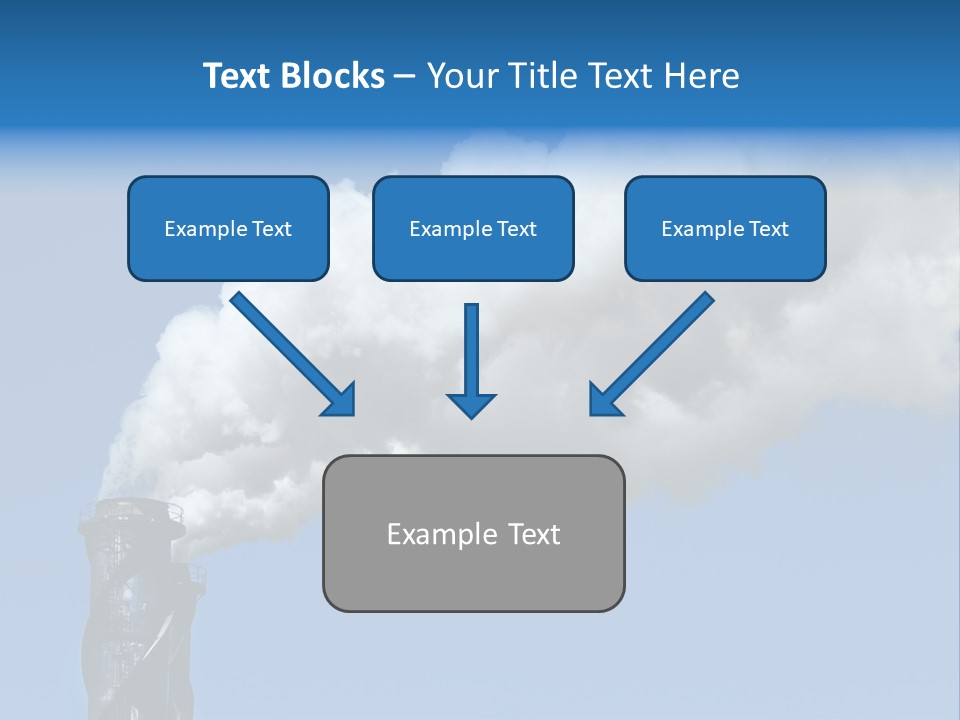 Text Blocks – Your Title Text Here

Example Text

Example Text

Example Text

Example Text